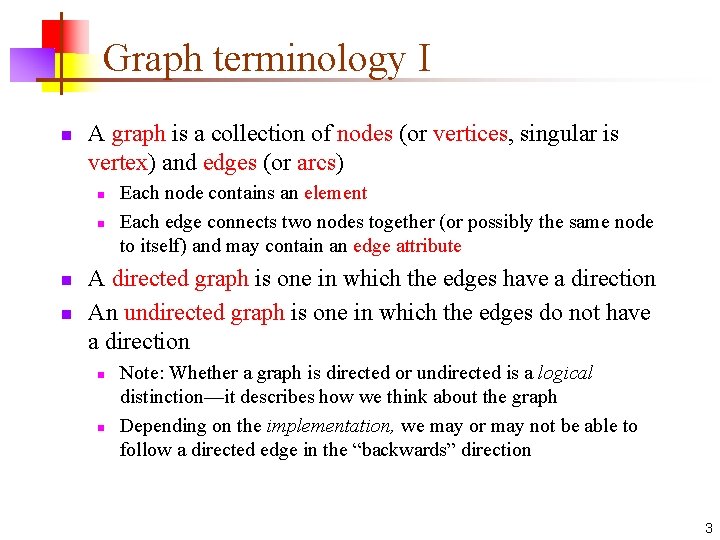 Graph terminology I

• A graph is a collection of nodes (or vertices, singular is vertex) and edges (or arcs)
  • Each node contains an element
  • Each edge connects two nodes together (or possibly the same node to itself) and may contain an edge attribute
• A directed graph is one in which the edges have a direction
• An undirected graph is one in which the edges do not have a direction
  • Note: Whether a graph is directed or undirected is a logical distinction—it describes how we think about the graph
  • Depending on the implementation, we may or may not be able to follow a directed edge in the "backwards" direction

3